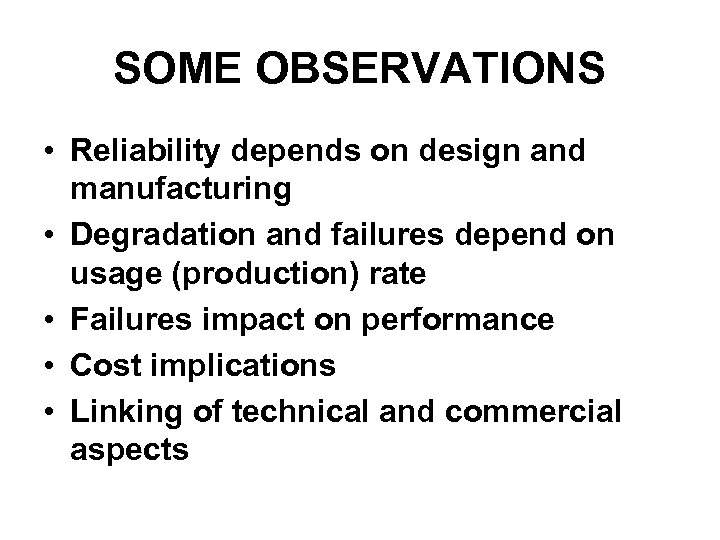 SOME OBSERVATIONS

• Reliability depends on design and manufacturing
• Degradation and failures depend on usage (production) rate
• Failures impact on performance
• Cost implications
• Linking of technical and commercial aspects